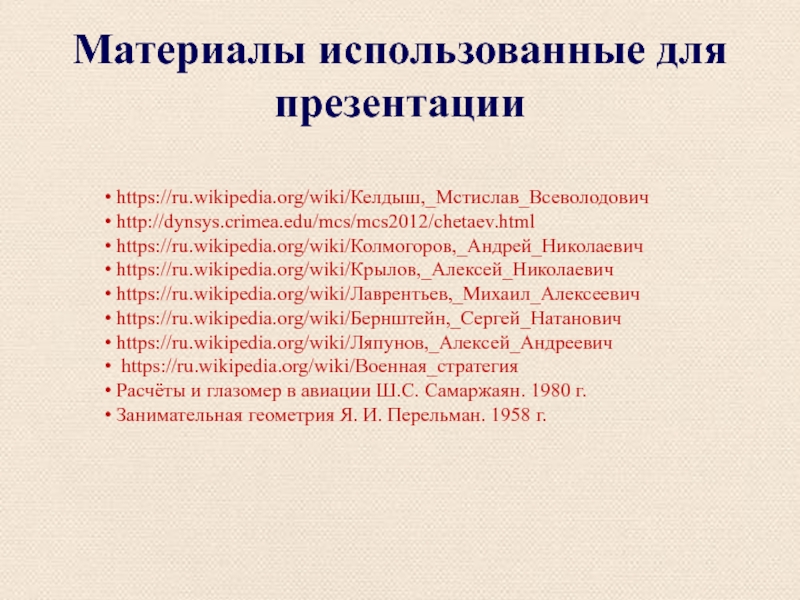 Материалы использованные для презентации

• https://ru.wikipedia.org/wiki/Келдыш,_Мстислав_Всеволодович
• http://dynsys.crimea.edu/mcs/mcs2012/chetaev.html
• https://ru.wikipedia.org/wiki/Колмогоров,_Андрей_Николаевич
• https://ru.wikipedia.org/wiki/Крылов,_Алексей_Николаевич
• https://ru.wikipedia.org/wiki/Лаврентьев,_Михаил_Алексеевич
• https://ru.wikipedia.org/wiki/Бернштейн,_Сергей_Натанович
• https://ru.wikipedia.org/wiki/Ляпунов,_Алексей_Андреевич
• https://ru.wikipedia.org/wiki/Военная_стратегия
• Расчёты и глазомер в авиации Ш.С. Самаржаян. 1980 г.
• Занимательная геометрия Я. И. Перельман. 1958 г.